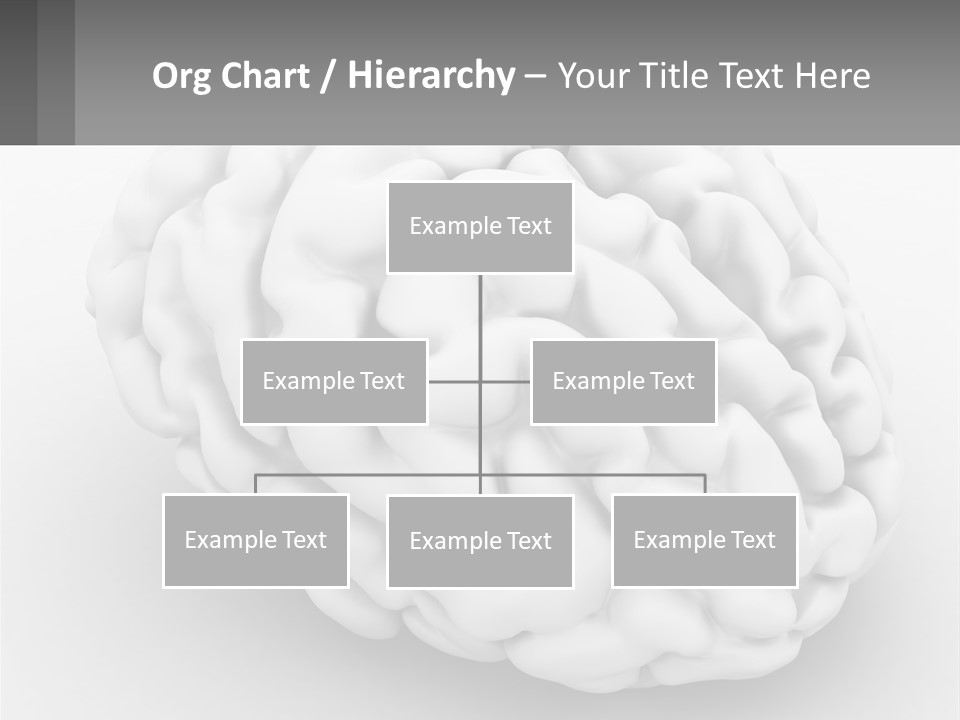 Org Chart / Hierarchy – Your Title Text Here

Example Text

Example Text

Example Text

Example Text

Example Text

Example Text